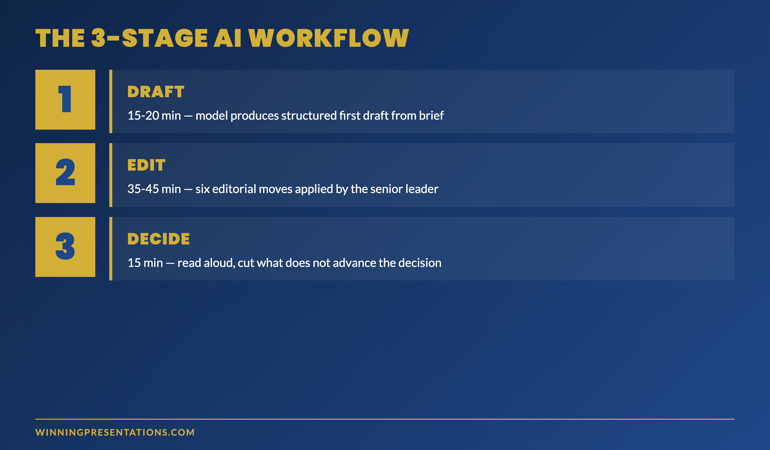 THE 3-STAGE AI WORKFLOW

1

DRAFT

15-20 min — model produces structured first draft from brief

2

EDIT

35-45 min — six editorial moves applied by the senior leader

3

DECIDE

15 min — read aloud, cut what does not advance the decision

WINNINGPRESENTATIONS.COM